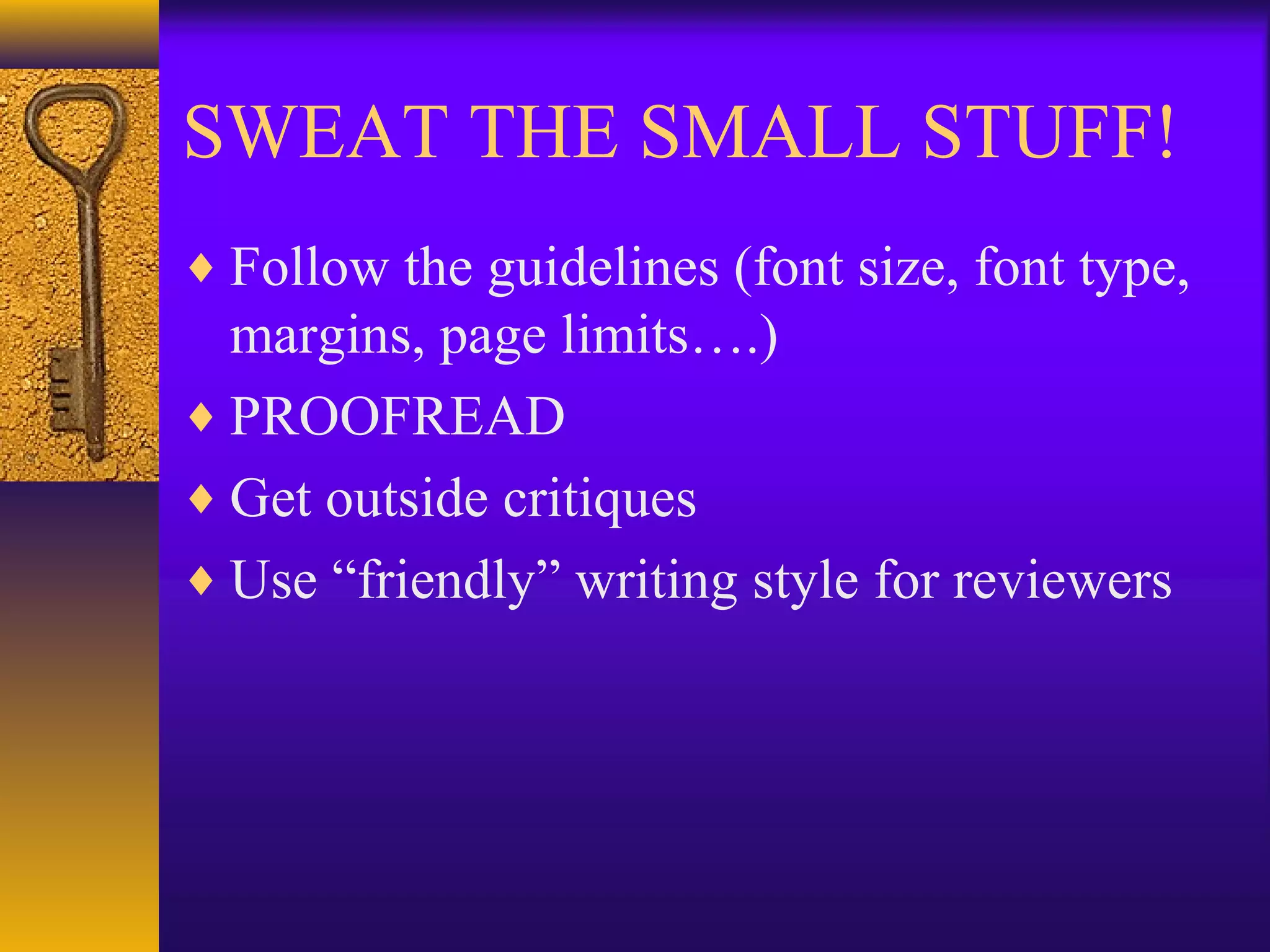 SWEAT THE SMALL STUFF!

♦ Follow the guidelines (font size, font type, margins, page limits….)
♦ PROOFREAD
♦ Get outside critiques
♦ Use “friendly” writing style for reviewers